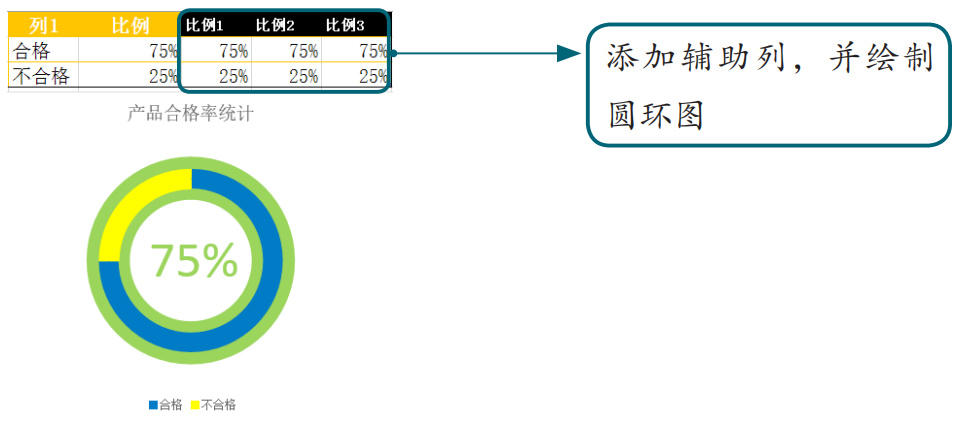 | 列1 | 比例 | 比例1 | 比例2 | 比例3 |
|---|---|---|---|---|
| 合格 | 75% | 75% | 75% | 75% |
| 不合格 | 25% | 25% | 25% | 25% |

添加辅助列，并绘制圆环图

产品合格率统计

75%

合格 不合格